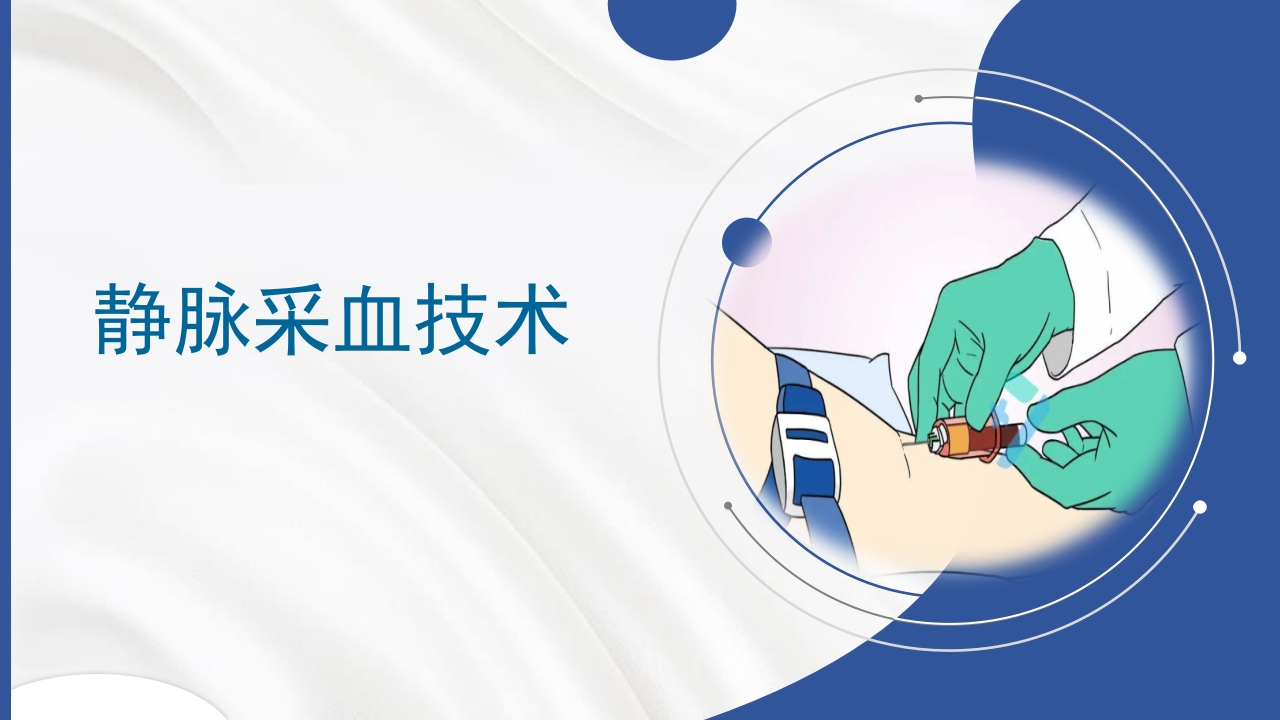 静脉采血技术